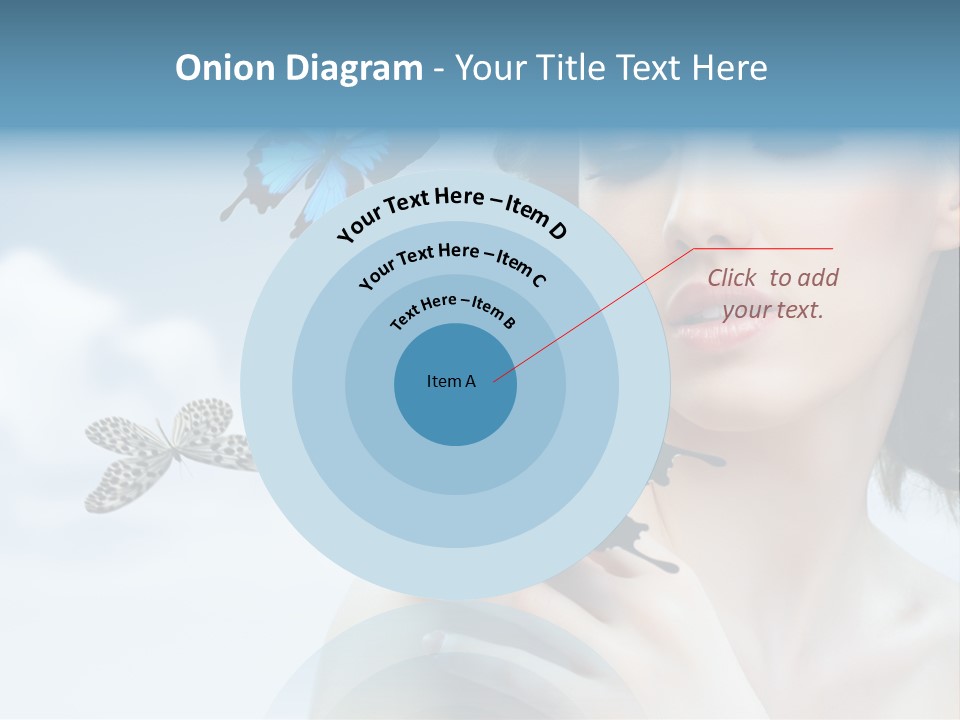 Onion Diagram - Your Title Text Here

Your Text Here – Item D

Your Text Here – Item C

Text Here – Item B

Item A

Click to add your text.